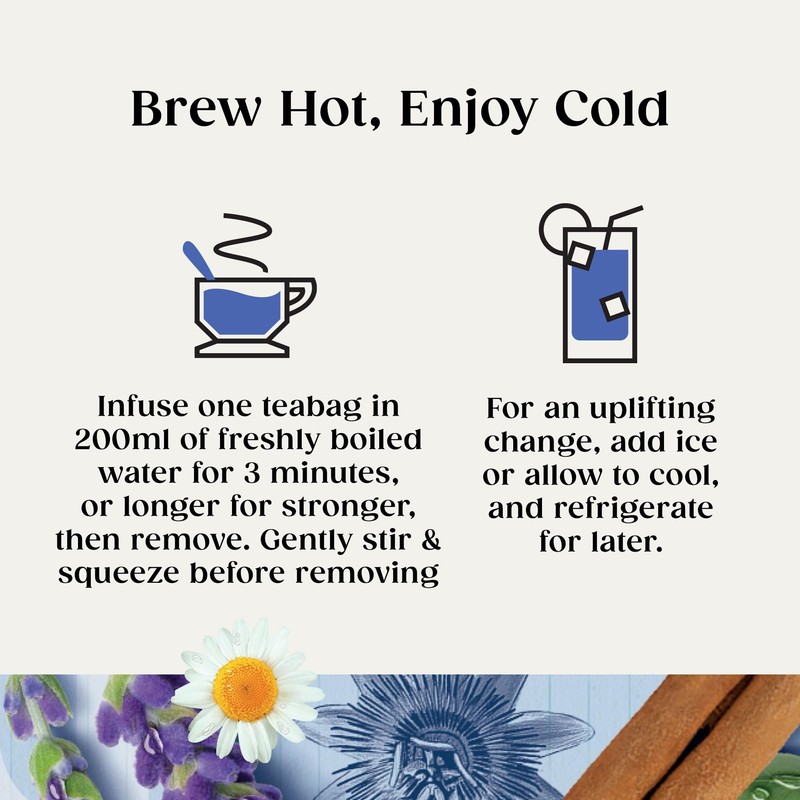 Brew Hot, Enjoy Cold

Infuse one teabag in 200ml of freshly boiled water for 3 minutes, or longer for stronger, then remove. Gently stir & squeeze before removing

For an uplifting change, add ice or allow to cool, and refrigerate for later.